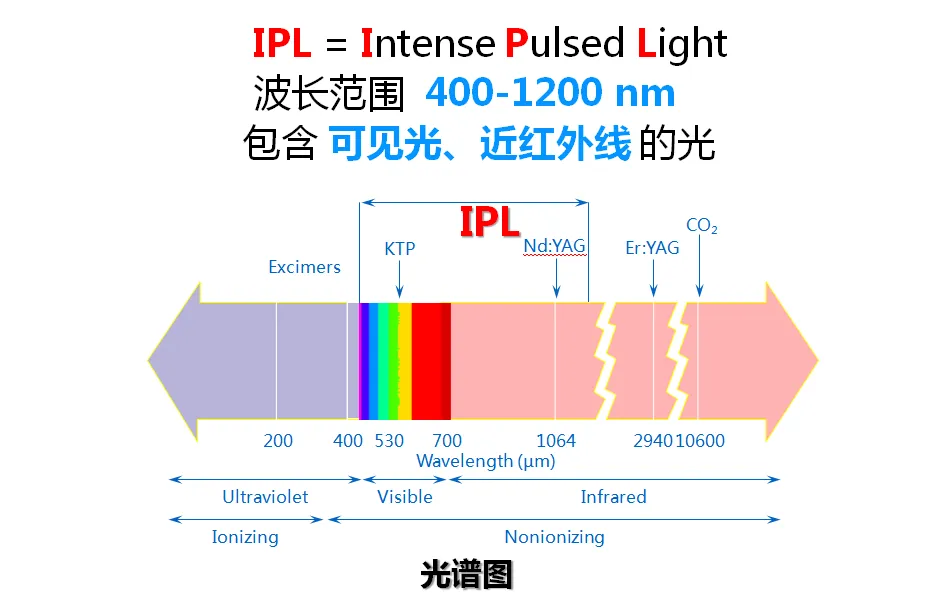 IPL = Intense Pulsed Light
波长范围 400-1200 nm
包含 可见光、近红外线 的光

IPL
Excimers
KTP
Nd:YAG
Er:YAG
$CO_2$

200
400
530
700
1064
2940
10600
Wavelength (μm)

Ultraviolet
Visible
Infrared
Ionizing
Nonionizing

光谱图